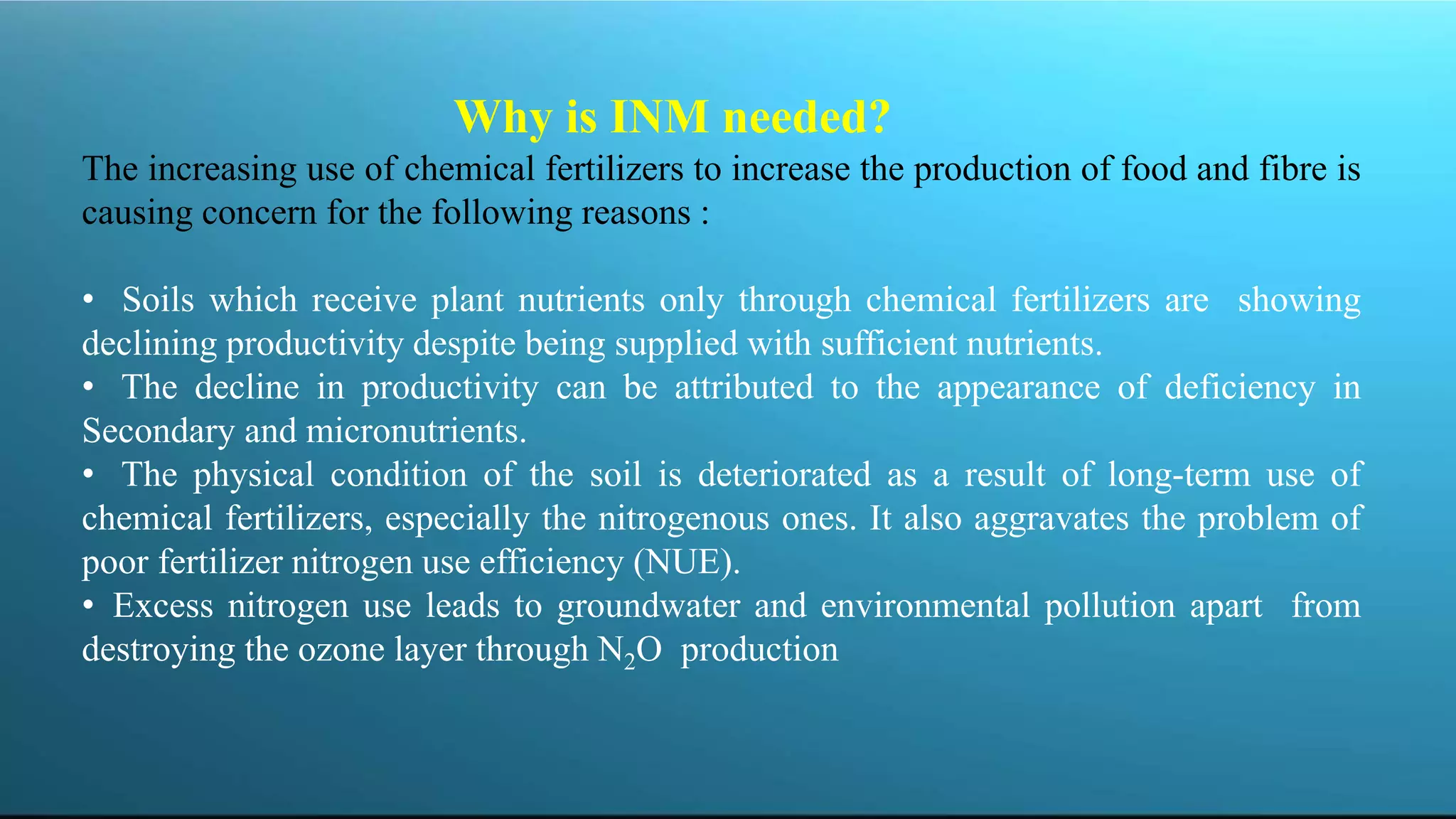 Why is INM needed?

The increasing use of chemical fertilizers to increase the production of food and fibre is causing concern for the following reasons :

• Soils which receive plant nutrients only through chemical fertilizers are showing declining productivity despite being supplied with sufficient nutrients.
• The decline in productivity can be attributed to the appearance of deficiency in Secondary and micronutrients.
• The physical condition of the soil is deteriorated as a result of long-term use of chemical fertilizers, especially the nitrogenous ones. It also aggravates the problem of poor fertilizer nitrogen use efficiency (NUE).
• Excess nitrogen use leads to groundwater and environmental pollution apart from destroying the ozone layer through $N_2O$ production